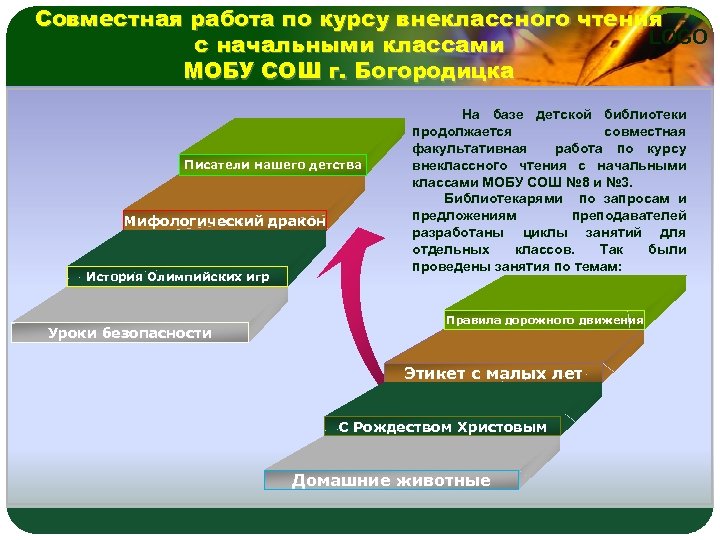 Совместная работа по курсу внеклассного чтения с начальными классами МОБУ СОШ г. Богородицка

LOGO

На базе детской библиотеки продолжается совместная факультативная работа по курсу внеклассного чтения с начальными классами МОБУ СОШ №8 и №3.

Библиотекарями по запросам и предложениям преподавателей разработаны циклы занятий для отдельных классов. Так были проведены занятия по темам:

Писатели нашего детства

Мифологический дракон

История Олимпийских игр

Уроки безопасности

Правила дорожного движения

Этикет с малых лет

С Рождеством Христовым

Домашние животные